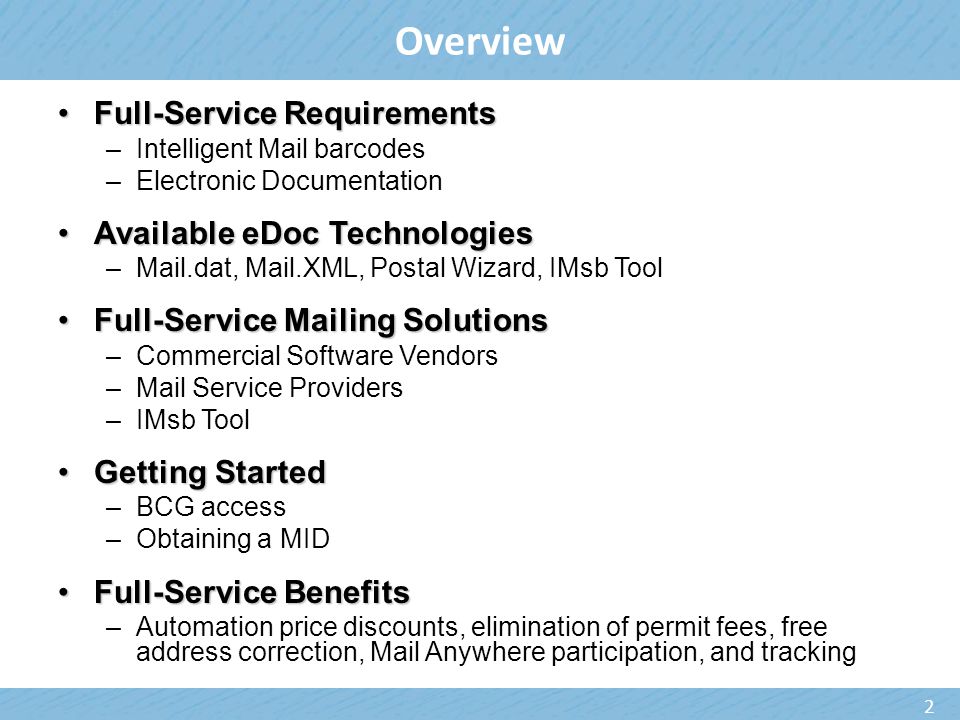 Overview

• Full-Service Requirements
– Intelligent Mail barcodes
– Electronic Documentation

• Available eDoc Technologies
– Mail.dat, Mail.XML, Postal Wizard, IMsb Tool

• Full-Service Mailing Solutions
– Commercial Software Vendors
– Mail Service Providers
– IMsb Tool

• Getting Started
– BCG access
– Obtaining a MID

• Full-Service Benefits
– Automation price discounts, elimination of permit fees, free address correction, Mail Anywhere participation, and tracking

2